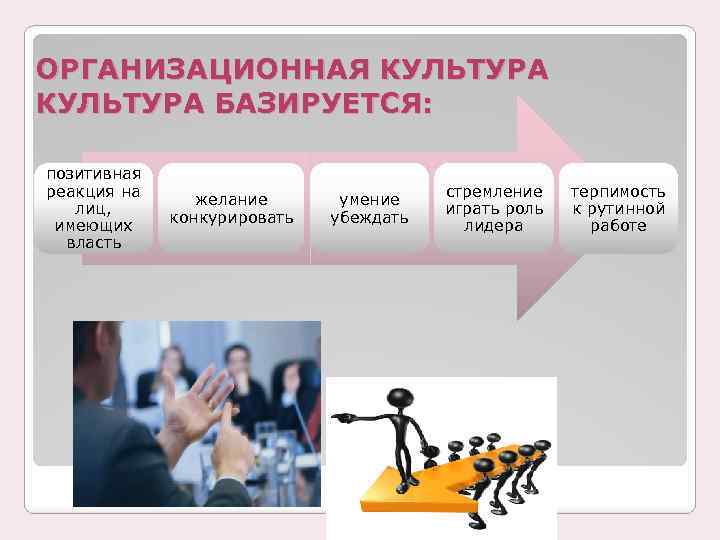 ОРГАНИЗАЦИОННАЯ КУЛЬТУРА КУЛЬТУРА БАЗИРУЕТСЯ:

позитивная реакция на лиц, имеющих власть

желание конкурировать

умение убеждать

стремление играть роль лидера

терпимость к рутинной работе